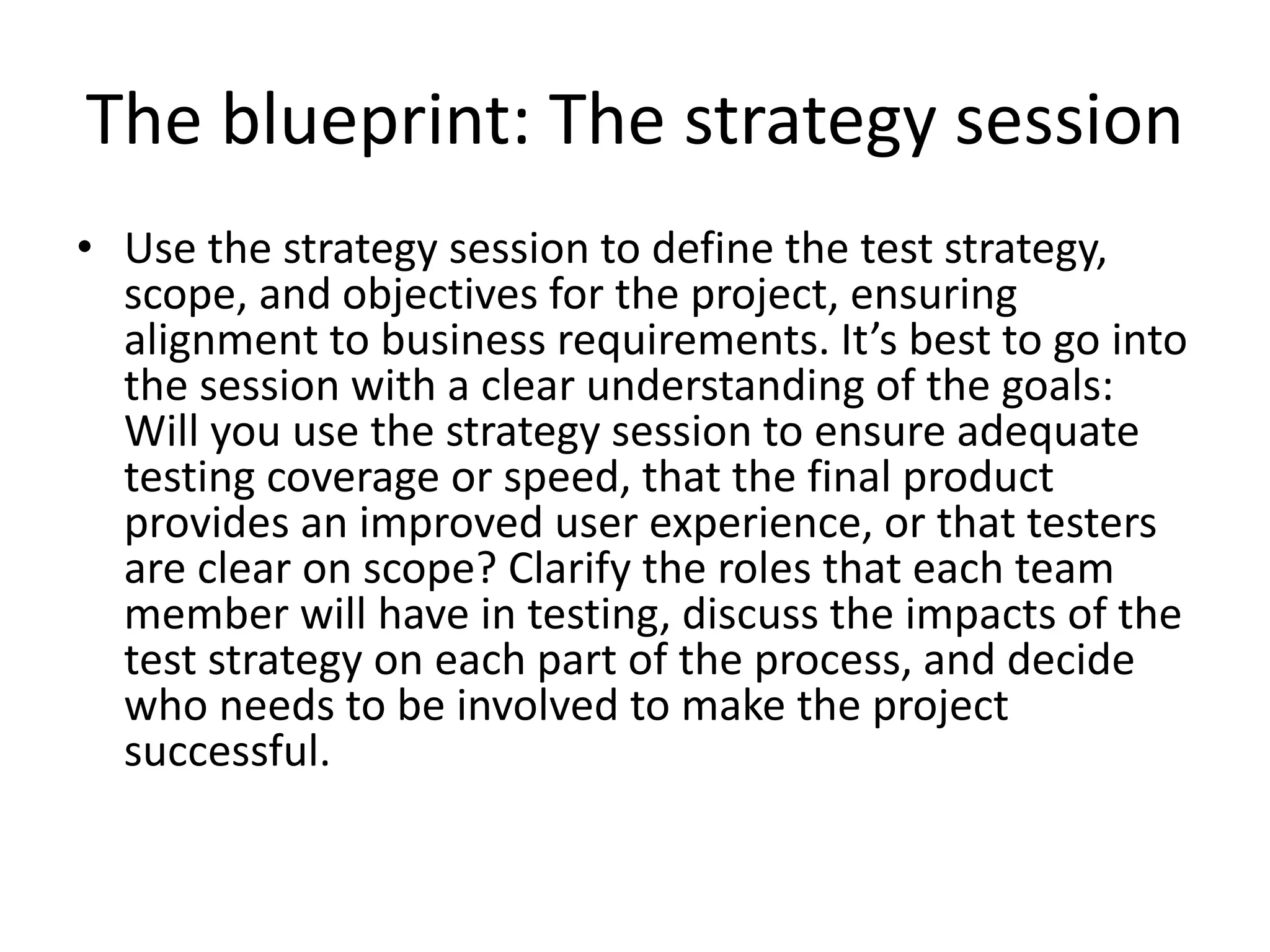 The blueprint: The strategy session

• Use the strategy session to define the test strategy, scope, and objectives for the project, ensuring alignment to business requirements. It’s best to go into the session with a clear understanding of the goals: Will you use the strategy session to ensure adequate testing coverage or speed, that the final product provides an improved user experience, or that testers are clear on scope? Clarify the roles that each team member will have in testing, discuss the impacts of the test strategy on each part of the process, and decide who needs to be involved to make the project successful.